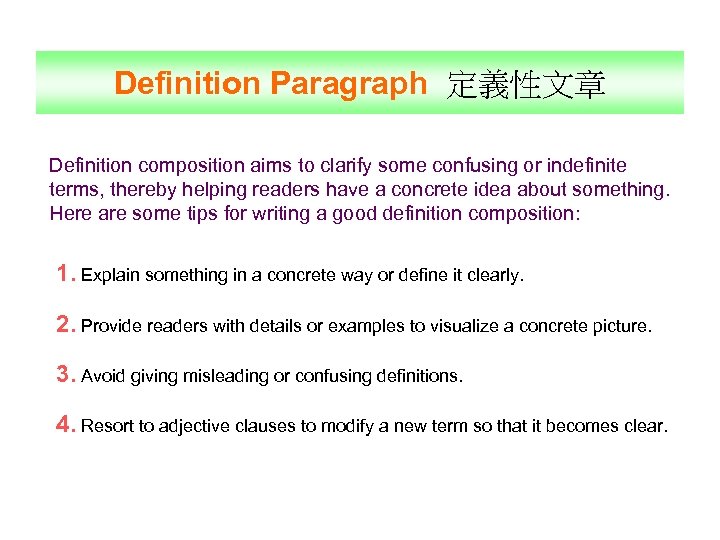 Definition Paragraph 定義性文章

Definition composition aims to clarify some confusing or indefinite terms, thereby helping readers have a concrete idea about something. Here are some tips for writing a good definition composition:

1. Explain something in a concrete way or define it clearly.

2. Provide readers with details or examples to visualize a concrete picture.

3. Avoid giving misleading or confusing definitions.

4. Resort to adjective clauses to modify a new term so that it becomes clear.